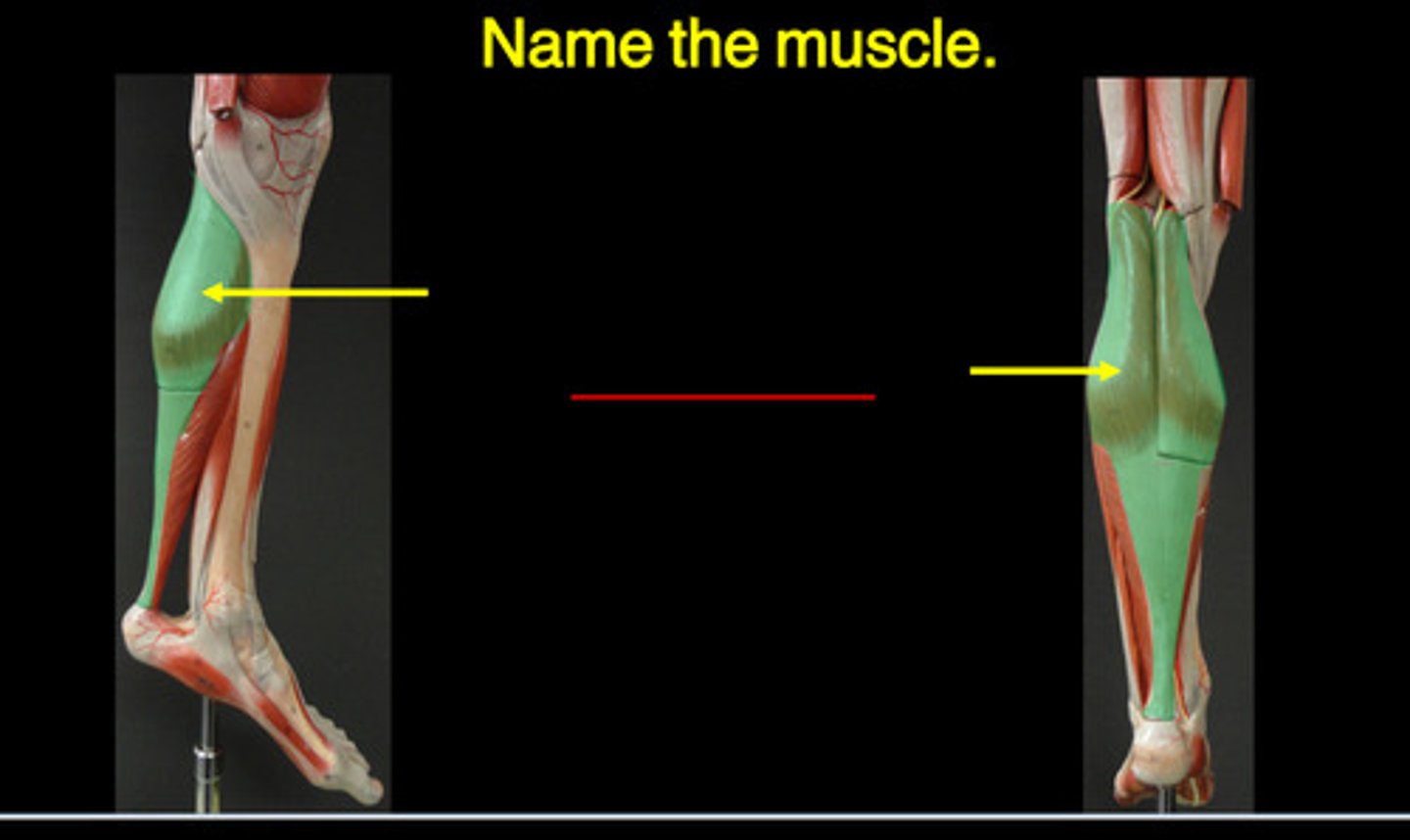 Name the muscle.